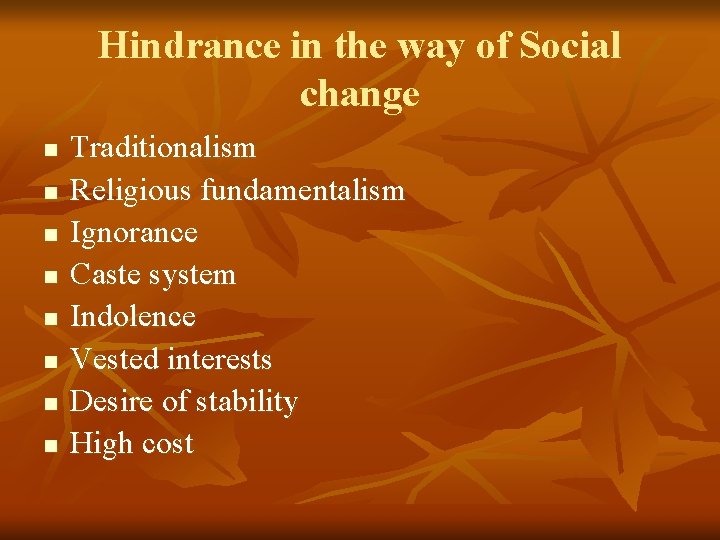 Hindrance in the way of Social change

- Traditionalism
- Religious fundamentalism
- Ignorance
- Caste system
- Indolence
- Vested interests
- Desire of stability
- High cost